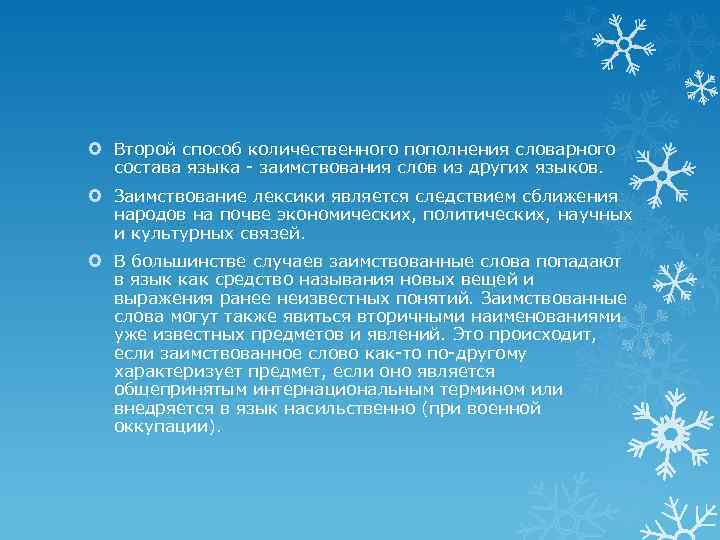 Второй способ количественного пополнения словарного состава языка - заимствования слов из других языков.

Заимствование лексики является следствием сближения народов на почве экономических, политических, научных и культурных связей.

В большинстве случаев заимствованные слова попадают в язык как средство называния новых вещей и выражения ранее неизвестных понятий. Заимствованные слова могут также явиться вторичными наименованиями уже известных предметов и явлений. Это происходит, если заимствованное слово как-то по-другому характеризует предмет, если оно является общепринятым интернациональным термином или внедряется в язык насильственно (при военной оккупации).